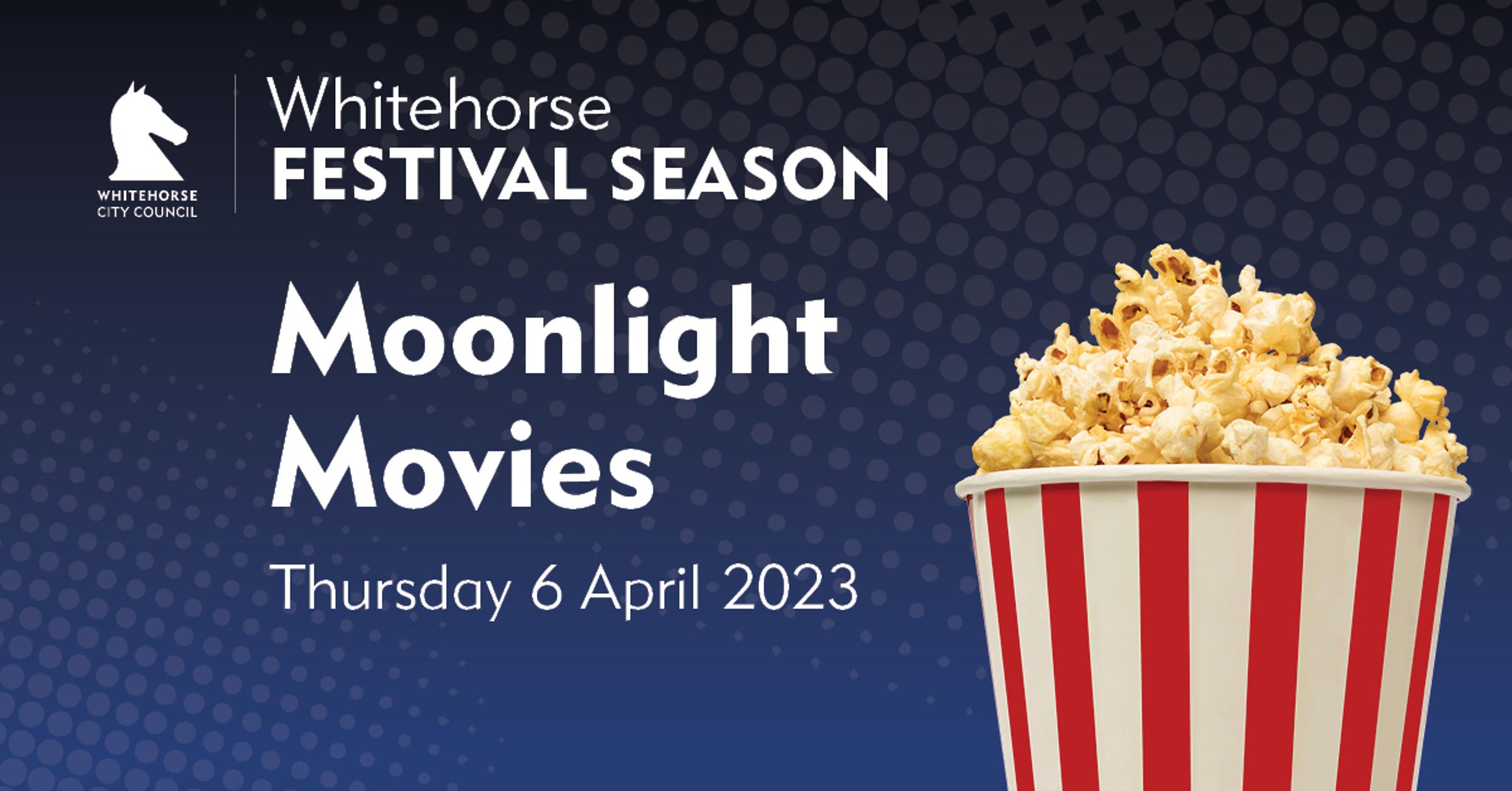 WHITEHORSE
CITY COUNCIL

Whitehorse
FESTIVAL SEASON

Moonlight
Movies

Thursday 6 April 2023